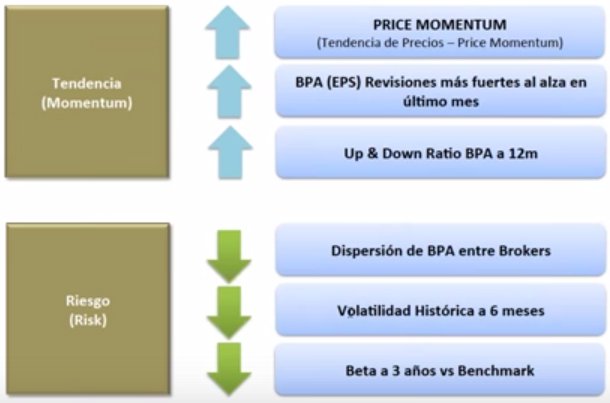 Tendencia
(Momentum)

PRICE MOMENTUM
(Tendencia de Precios – Price Momentum)

BPA (EPS) Revisiones más fuertes al alza en último mes

Up & Down Ratio BPA a 12m

Riesgo
(Risk)

Dispersión de BPA entre Brokers

Volatilidad Histórica a 6 meses

Beta a 3 años vs Benchmark